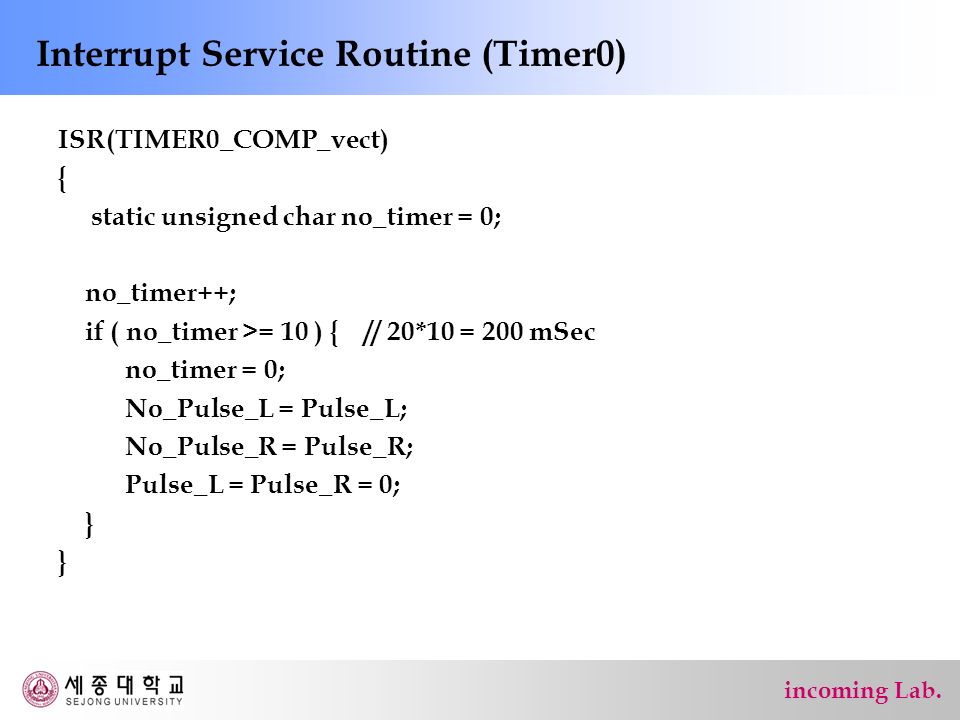 Interrupt Service Routine (Timer0)

ISR(TIMER0_COMP_vect)
{
static unsigned char no_timer = 0;

no_timer++;
if ( no_timer >= 10 ) { // 20*10 = 200 mSec
no_timer = 0;
No_Pulse_L = Pulse_L;
No_Pulse_R = Pulse_R;
Pulse_L = Pulse_R = 0;
}
}

세종대학교
SEJONG UNIVERSITY

incoming Lab.